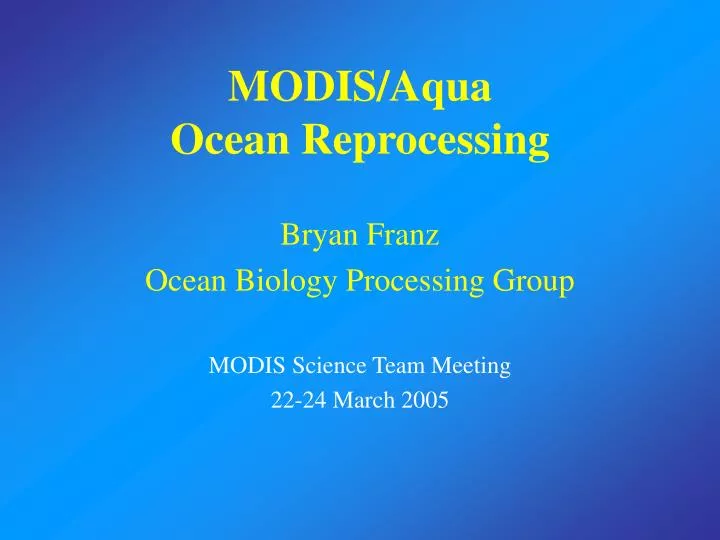 MODIS/Aqua
Ocean Reprocessing

Bryan Franz
Ocean Biology Processing Group

MODIS Science Team Meeting
22-24 March 2005